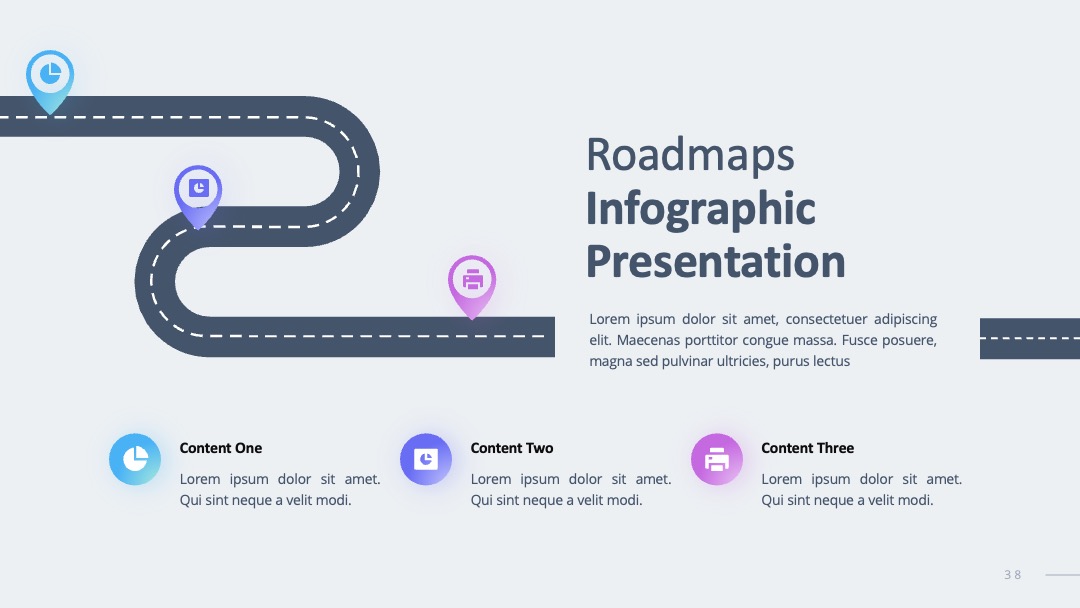 Roadmaps
Infographic Presentation

Lorem ipsum dolor sit amet, consectetuer adipiscing elit. Maecenas porttitor congue massa. Fusce posuere, magna sed pulvinar ultricies, purus lectus

Content One
Lorem ipsum dolor sit amet. Qui sint neque a velit modi.

Content Two
Lorem ipsum dolor sit amet. Qui sint neque a velit modi.

Content Three
Lorem ipsum dolor sit amet. Qui sint neque a velit modi.

38